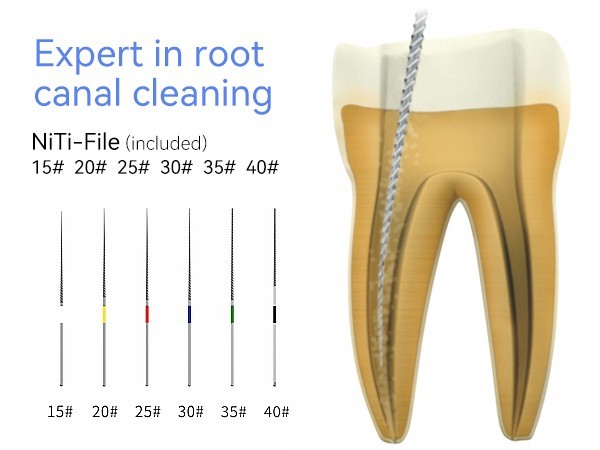 Expert in root canal cleaning

NiTi-File (included)
15# 20# 25# 30# 35# 40#

15# 20# 25# 30# 35# 40#